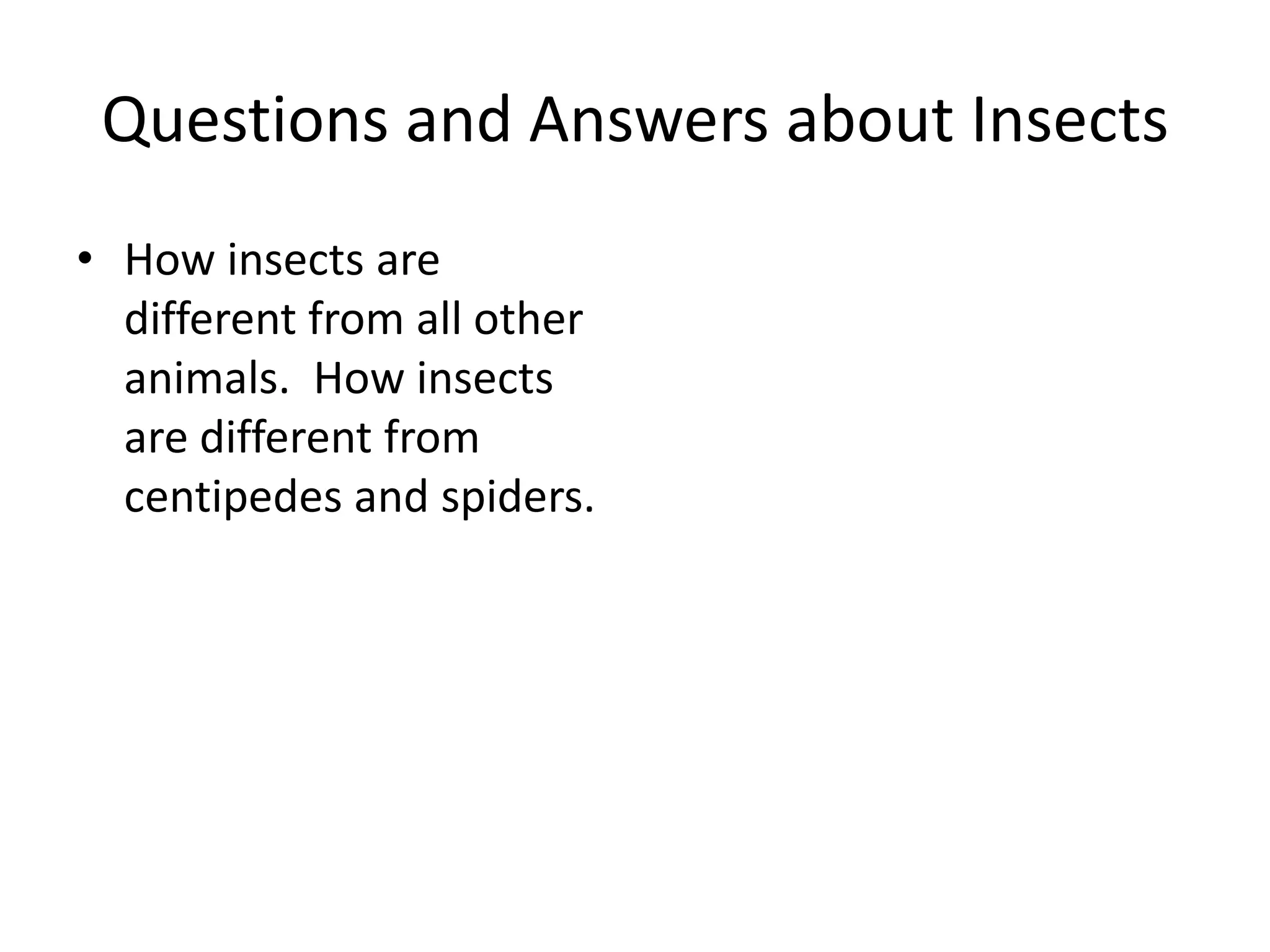 Questions and Answers about Insects

• How insects are different from all other animals. How insects are different from centipedes and spiders.